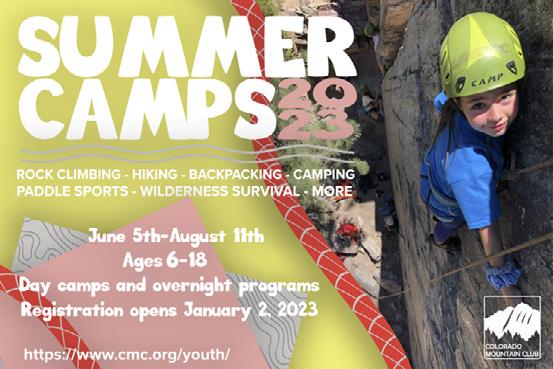 SUMMER CAMPS 2023

ROCK CLIMBING - HIKING - BACKPACKING - CAMPING
PADDLE SPORTS - WILDERNESS SURVIVAL - MORE

June 5th-August 11th
Ages 6-18
Day camps and overnight programs
Registration opens January 2, 2023

https://www.cmc.org/youth/

CAMP

COLORADO MOUNTAIN CLUB